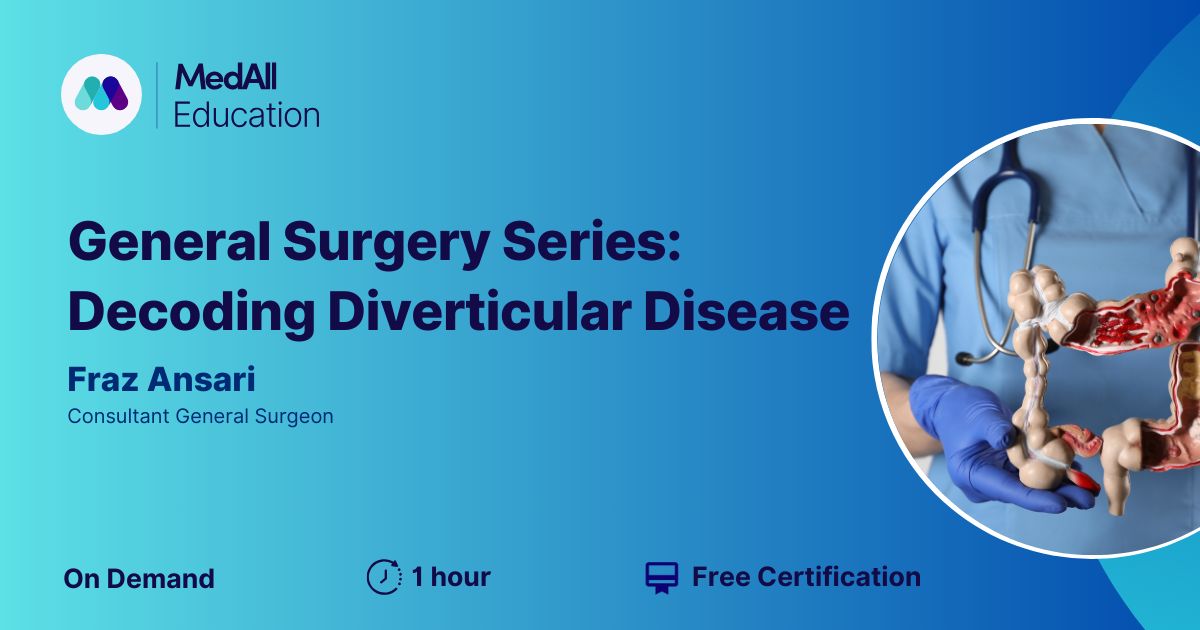 MedAll
Education

General Surgery Series: Decoding Diverticular Disease

Fraz Ansari

Consultant General Surgeon

On Demand

1 hour

Free Certification